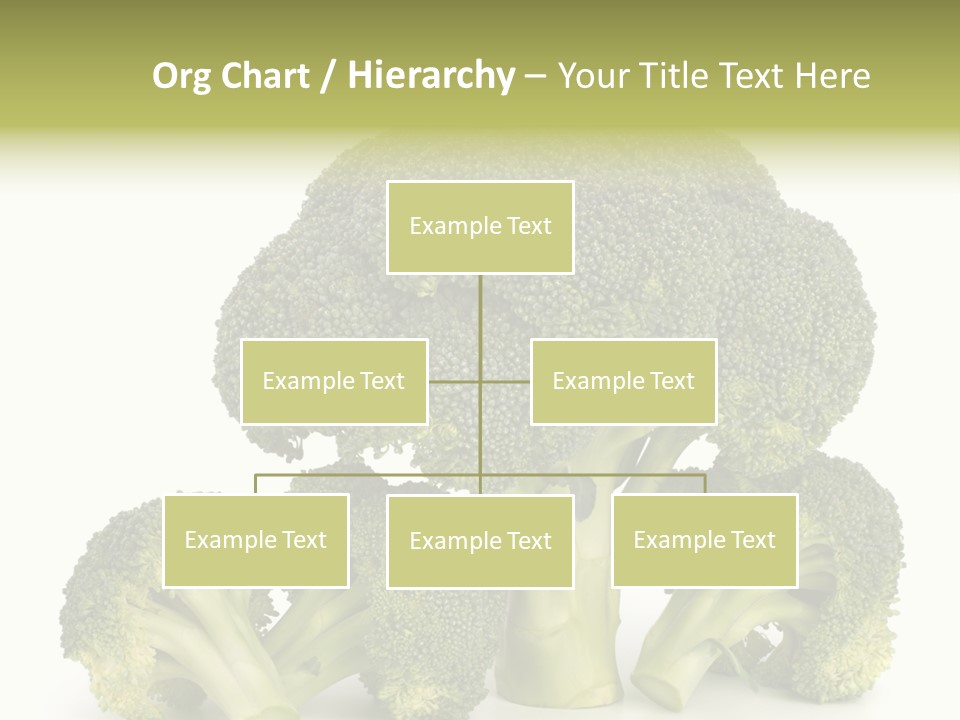 Org Chart / Hierarchy – Your Title Text Here

Example Text

Example Text

Example Text

Example Text

Example Text

Example Text